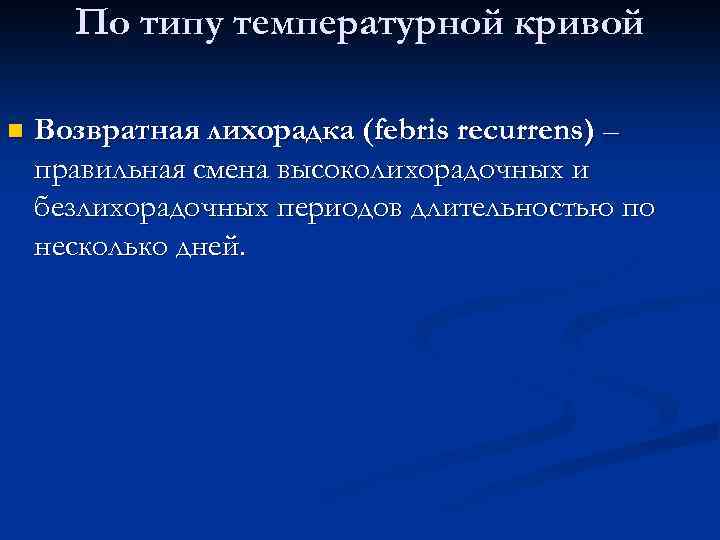 По типу температурной кривой

Возвратная лихорадка (febris recurrens) – правильная смена высоколихорадочных и безлихорадочных периодов длительностью по несколько дней.